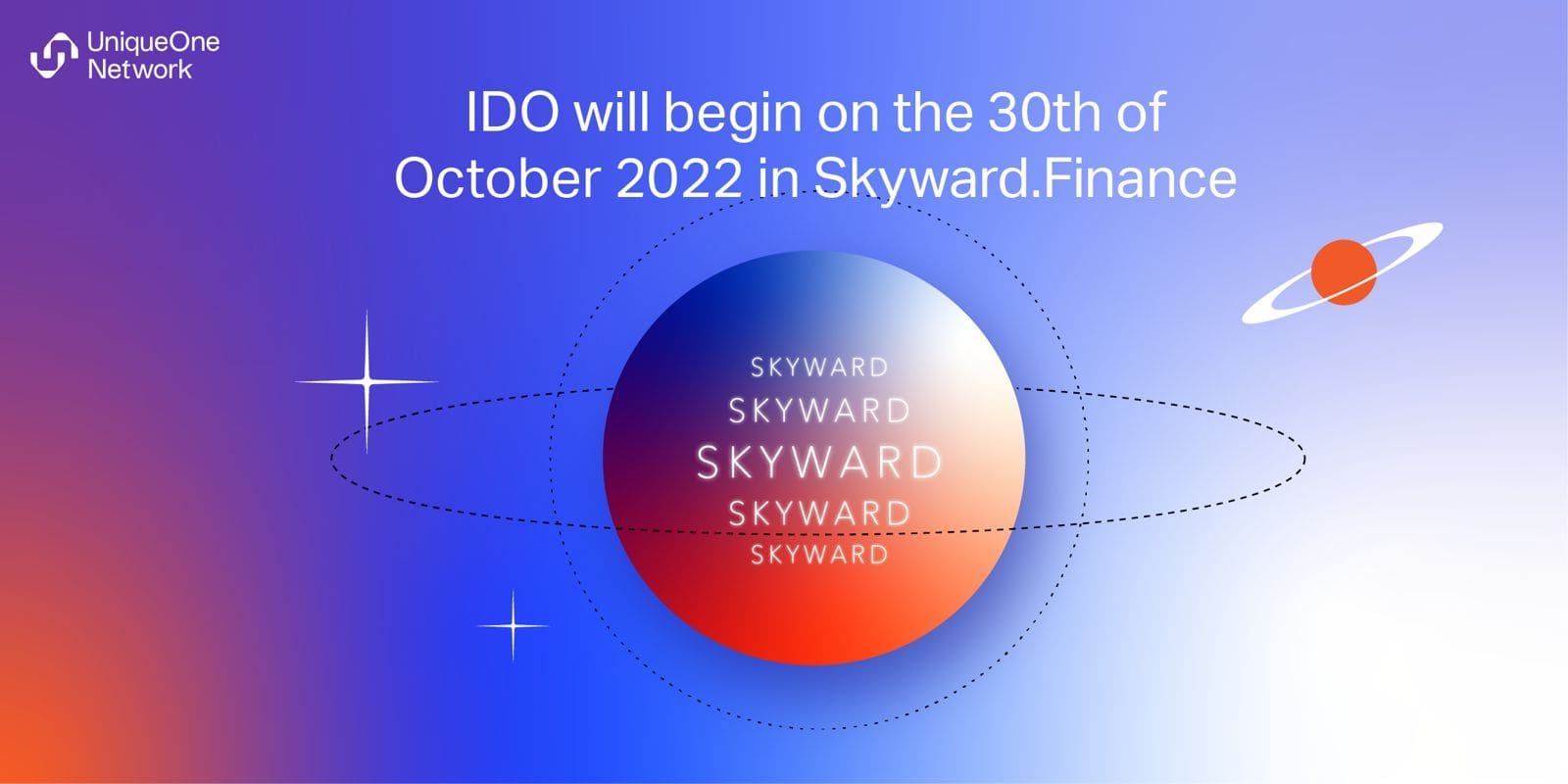 UniqueOne Network

IDO will begin on the 30th of October 2022 in Skyward.Finance

SKYWARD
SKYWARD
SKYWARD
SKYWARD
SKYWARD